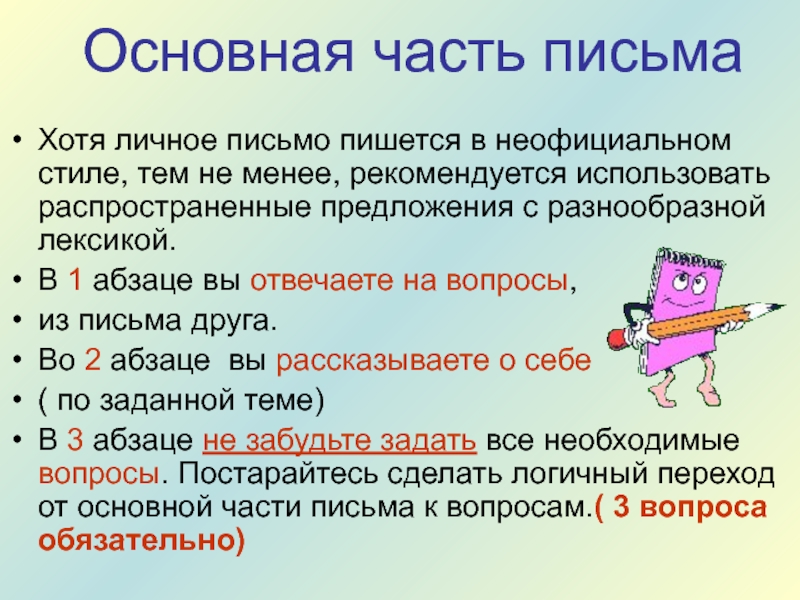 Основная часть письма

• Хотя личное письмо пишется в неофициальном стиле, тем не менее, рекомендуется использовать распространенные предложения с разнообразной лексикой.
• В 1 абзаце вы отвечаете на вопросы,
• из письма друга.
• Во 2 абзаце вы рассказываете о себе
• ( по заданной теме)
• В 3 абзаце не забудьте задать все необходимые вопросы. Постарайтесь сделать логичный переход от основной части письма к вопросам.( 3 вопроса обязательно)